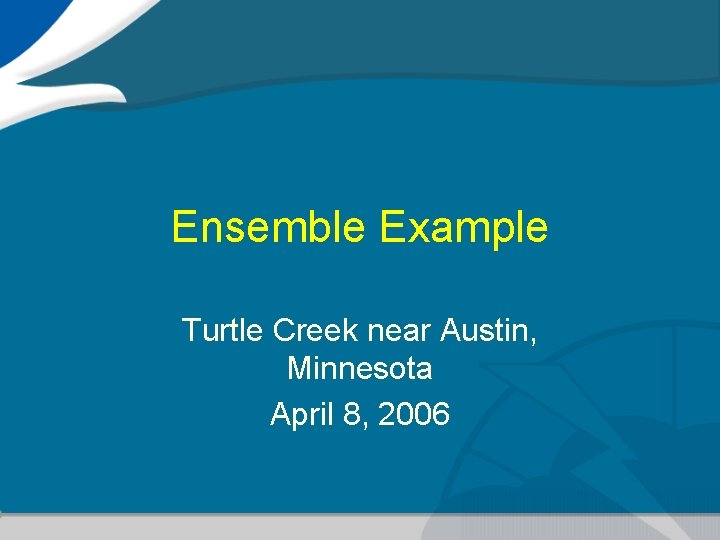 Ensemble Example

Turtle Creek near Austin, Minnesota

April 8, 2006